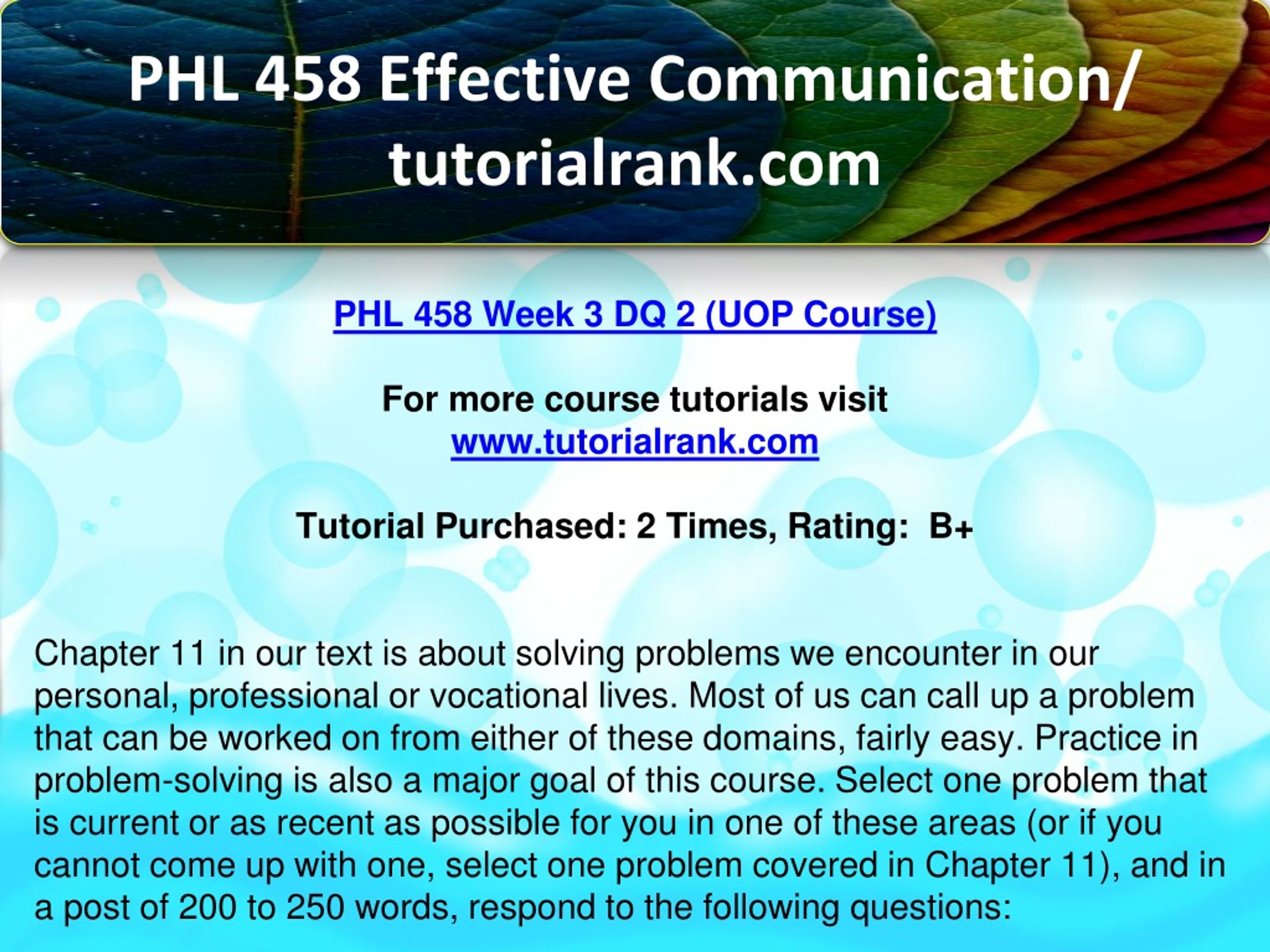 PHL 458 Effective Communication/ tutorialrank.com

PHL 458 Week 3 DQ 2 (UOP Course)

For more course tutorials visit
www.tutorialrank.com

Tutorial Purchased: 2 Times, Rating: B+

Chapter 11 in our text is about solving problems we encounter in our personal, professional or vocational lives. Most of us can call up a problem that can be worked on from either of these domains, fairly easy. Practice in problem-solving is also a major goal of this course. Select one problem that is current or as recent as possible for you in one of these areas (or if you cannot come up with one, select one problem covered in Chapter 11), and in a post of 200 to 250 words, respond to the following questions: